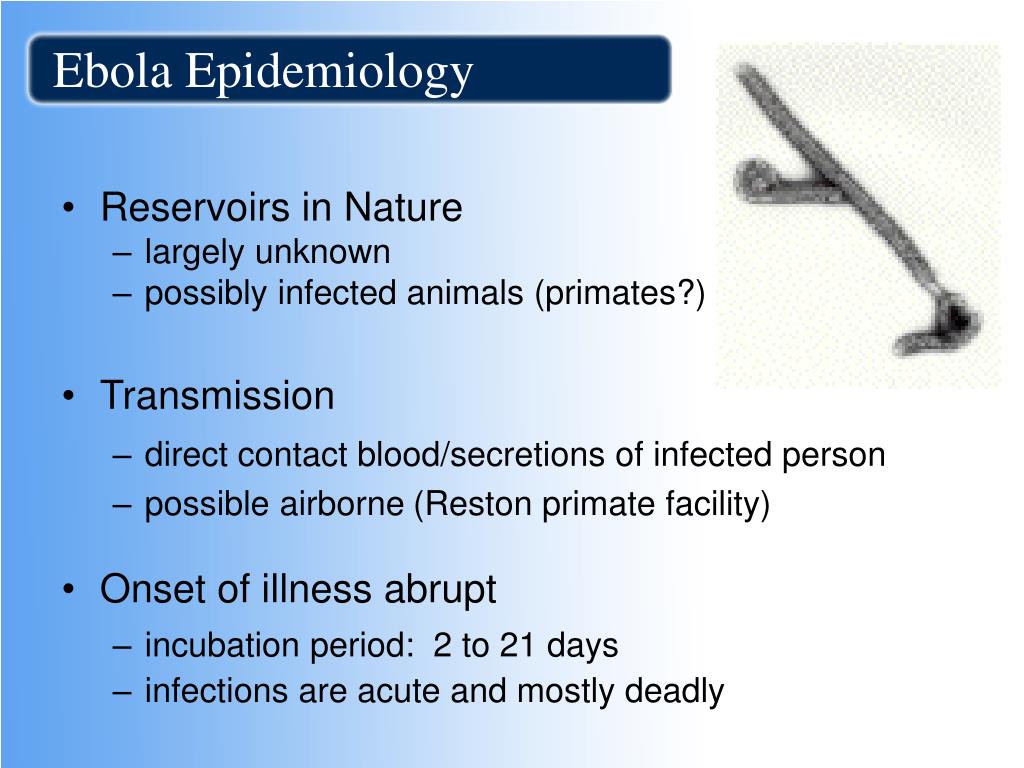 Ebola Epidemiology

• Reservoirs in Nature
– largely unknown
– possibly infected animals (primates?)

• Transmission
– direct contact blood/secretions of infected person
– possible airborne (Reston primate facility)

• Onset of illness abrupt
– incubation period: 2 to 21 days
– infections are acute and mostly deadly